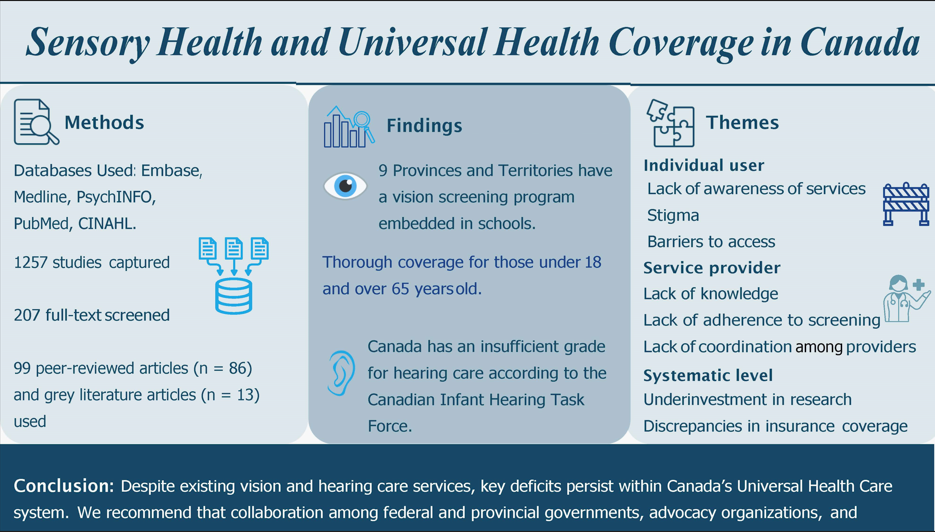 Sensory Health and Universal Health Coverage in Canada

Methods

Databases Used: Embase, Medline, PsychINFO, PubMed, CINAHL.

1257 studies captured

207 full-text screened

99 peer-reviewed articles (n = 86) and grey literature articles (n = 13) used

Findings

9 Provinces and Territories have a vision screening program embedded in schools.

Thorough coverage for those under 18 and over 65 years old.

Canada has an insufficient grade for hearing care according to the Canadian Infant Hearing Task Force.

Themes

Individual user

Lack of awareness of services

Stigma

Barriers to access

Service provider

Lack of knowledge

Lack of adherence to screening

Lack of coordination among providers

Systematic level

Underinvestment in research

Discrepancies in insurance coverage

Conclusion: Despite existing vision and hearing care services, key deficits persist within Canada's Universal Health Care system. We recommend that collaboration among federal and provincial governments, advocacy organizations, and